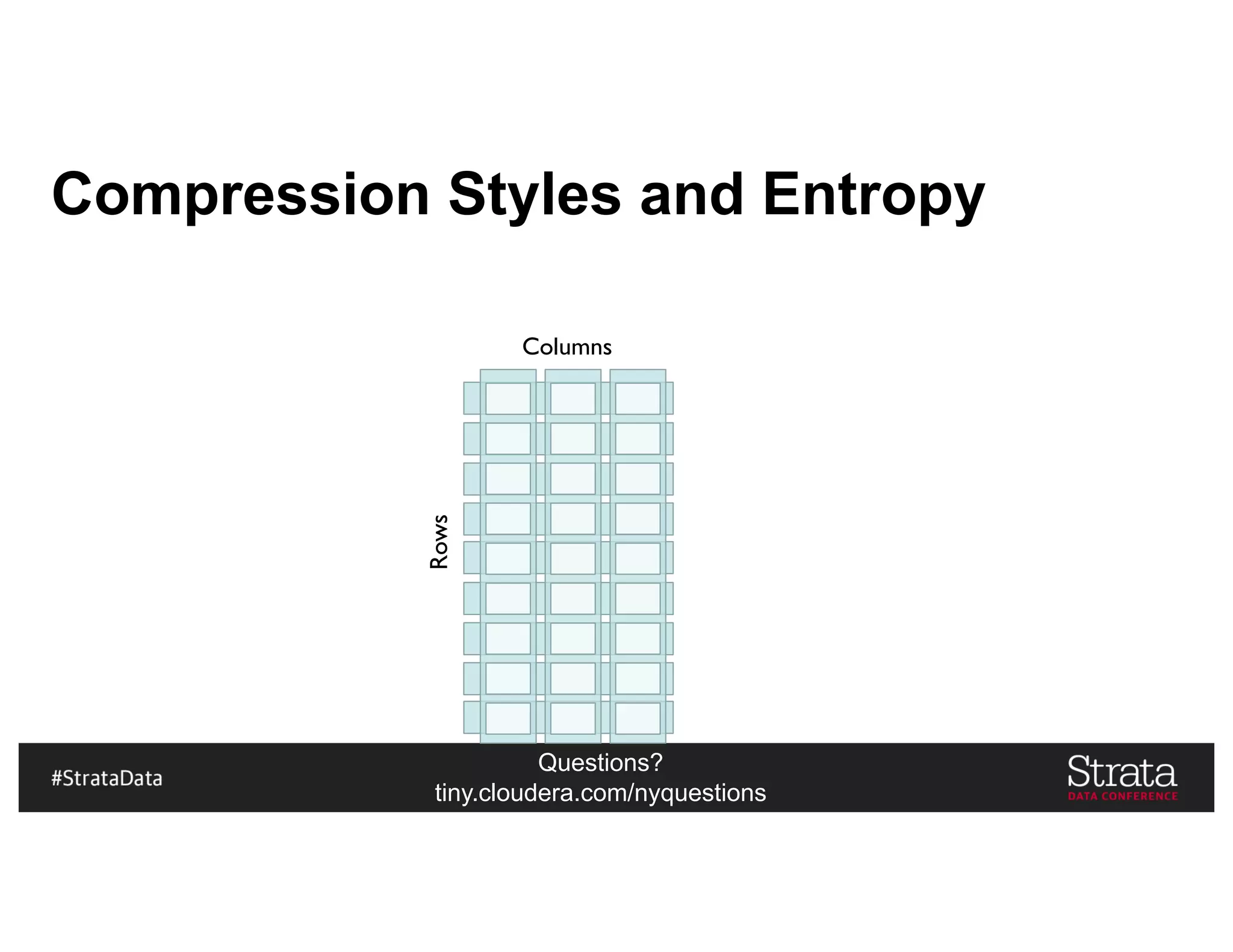 Compression Styles and Entropy

Columns

Rows

#StrataData

Questions?
tiny.cloudera.com/nyquestions

Strata
DATA CONFERENCE